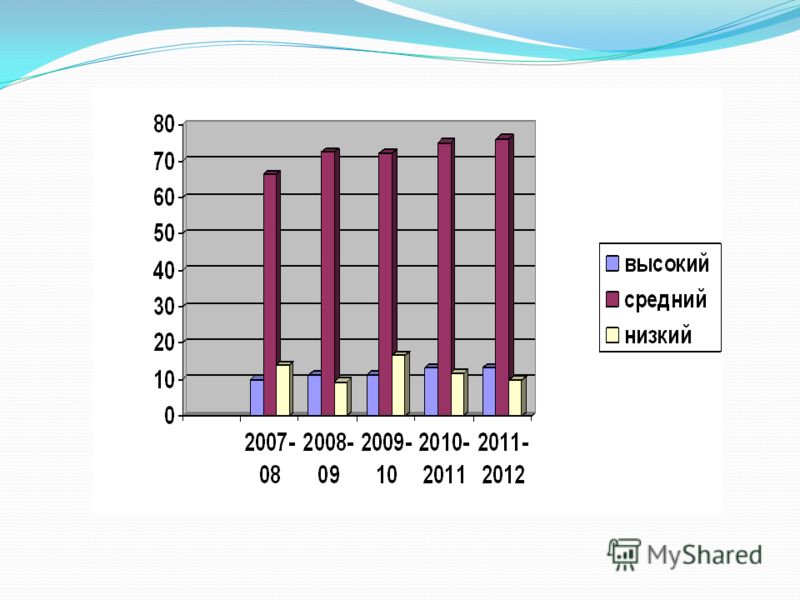 80
70
60
50
40
30
20
10
0

2007-08
2008-09
2009-10
2010-2011
2011-2012

высокий
средний
низкий

MyShared